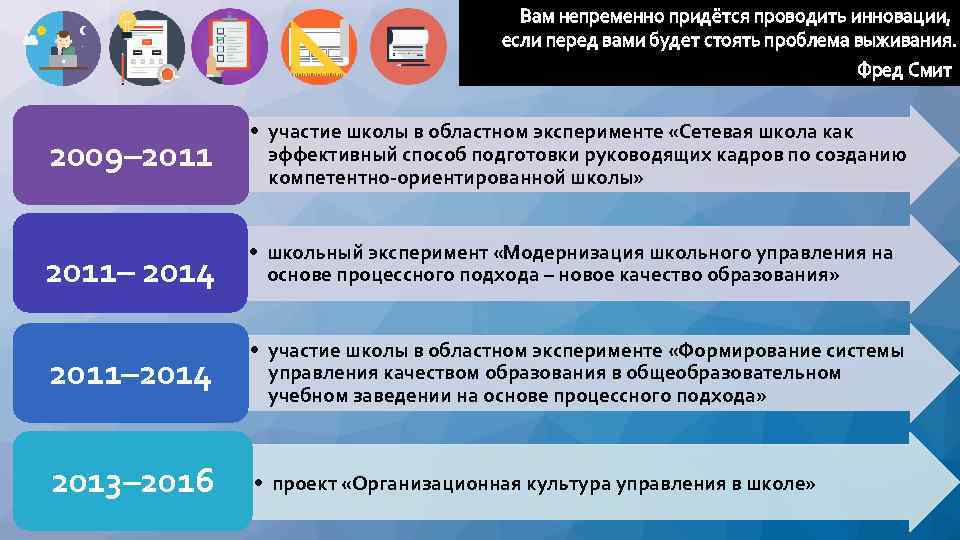 Вам непременно придётся проводить инновации, если перед вами будет стоять проблема выживания.
Фред Смит

2009–2011

• участие школы в областном эксперименте «Сетевая школа как эффективный способ подготовки руководящих кадров по созданию компетентно-ориентированной школы»

2011– 2014

• школьный эксперимент «Модернизация школьного управления на основе процессного подхода – новое качество образования»

2011–2014

• участие школы в областном эксперименте «Формирование системы управления качеством образования в общеобразовательном учебном заведении на основе процессного подхода»

2013–2016

• проект «Организационная культура управления в школе»